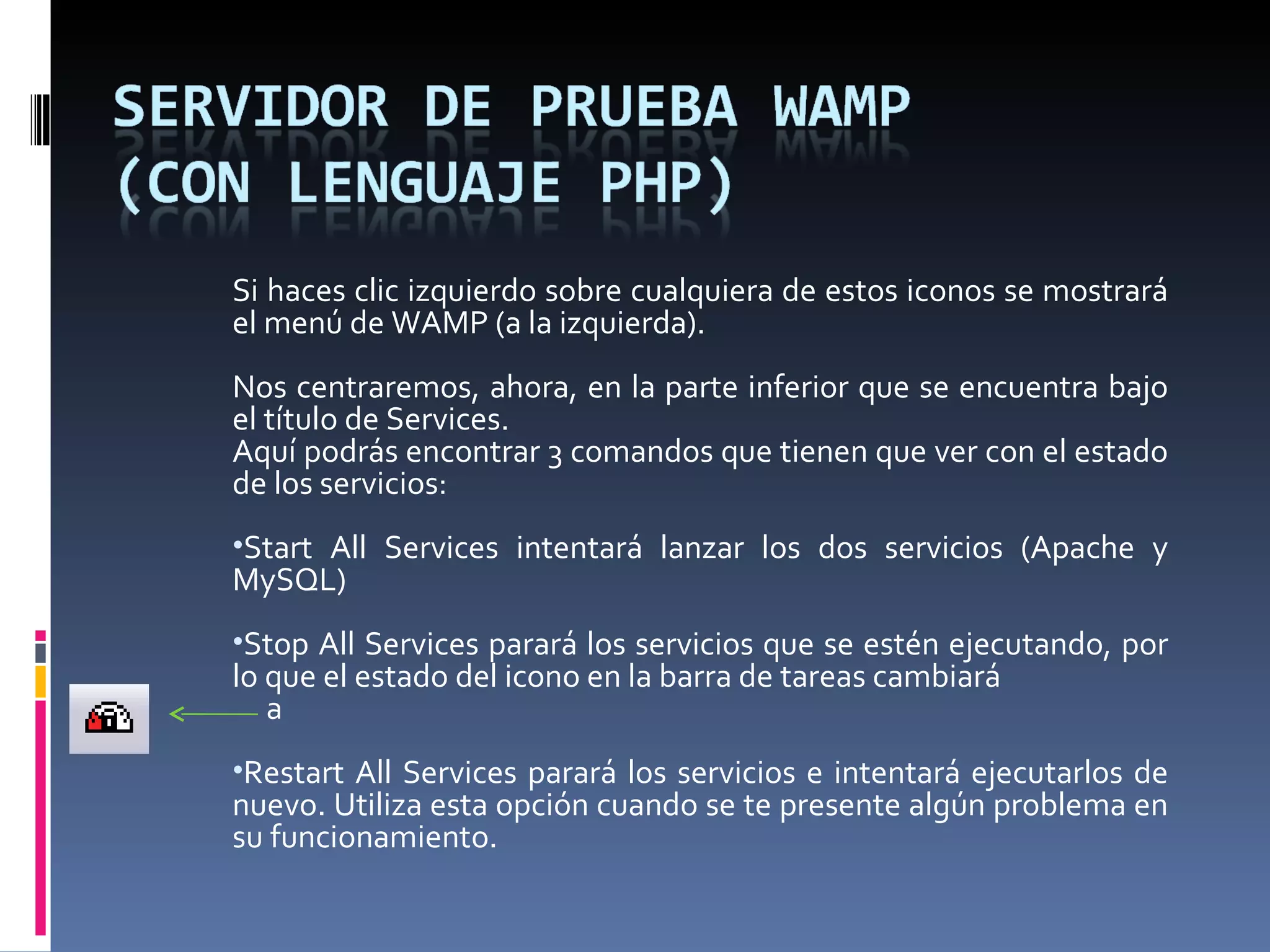 SERVIDOR DE PRUEBA WAMP (CON LENGUAJE PHP)

Si haces clic izquierdo sobre cualquiera de estos iconos se mostrará el menú de WAMP (a la izquierda).

Nos centraremos, ahora, en la parte inferior que se encuentra bajo el título de Services.
Aquí podrás encontrar 3 comandos que tienen que ver con el estado de los servicios:

•Start All Services intentará lanzar los dos servicios (Apache y MySQL)

•Stop All Services parará los servicios que se estén ejecutando, por lo que el estado del icono en la barra de tareas cambiará a

•Restart All Services parará los servicios e intentará ejecutarlos de nuevo. Utiliza esta opción cuando se te presente algún problema en su funcionamiento.